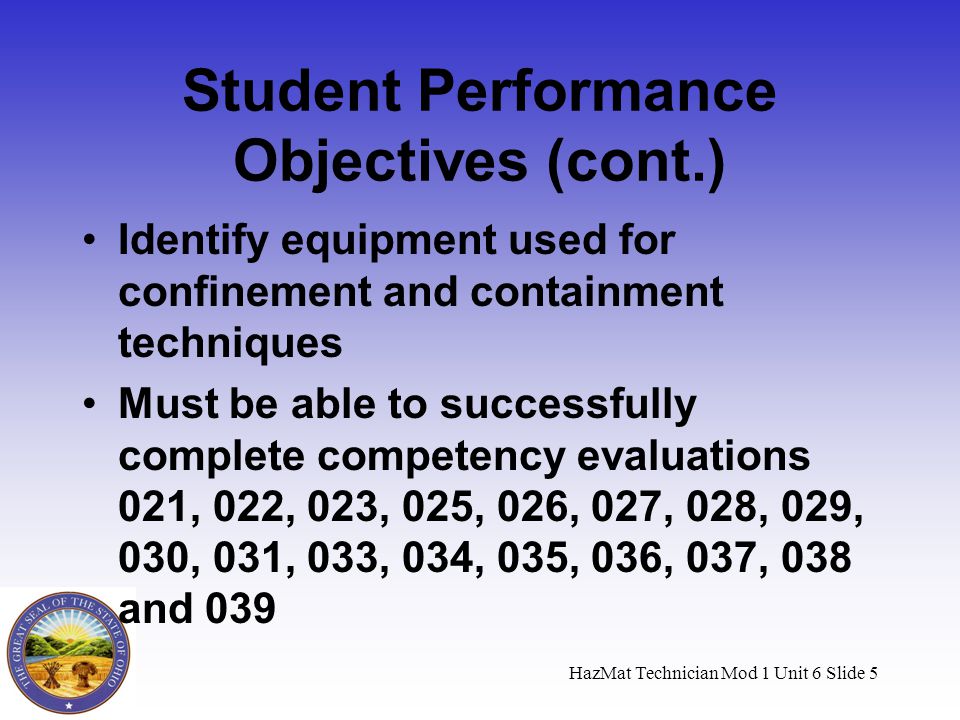 Student Performance Objectives (cont.)

• Identify equipment used for confinement and containment techniques

• Must be able to successfully complete competency evaluations 021, 022, 023, 025, 026, 027, 028, 029, 030, 031, 033, 034, 035, 036, 037, 038 and 039

THE GREAT SEAL OF THE STATE OF OHIO

HazMat Technician Mod 1 Unit 6 Slide 5